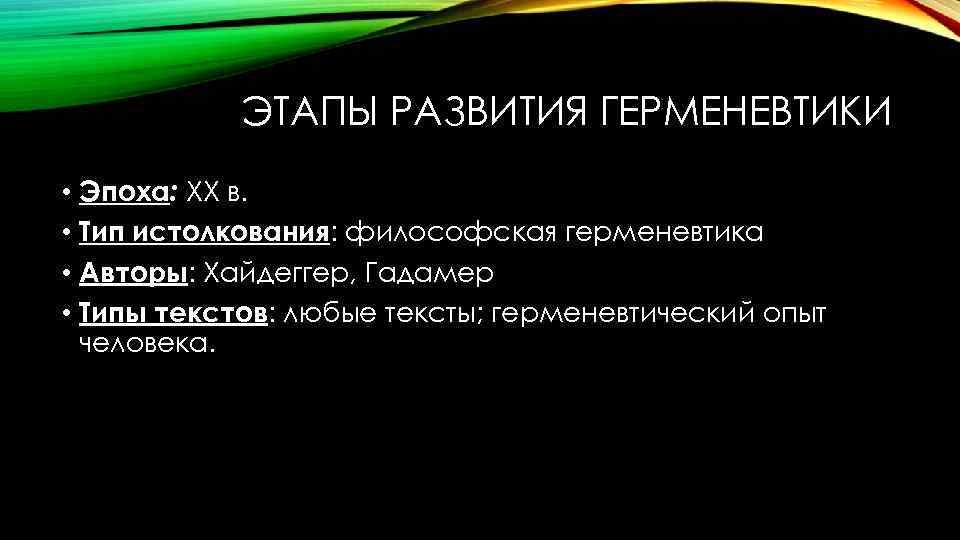 ЭТАПЫ РАЗВИТИЯ ГЕРМЕНЕВТИКИ

• Эпоха: XX в.
• Тип истолкования: философская герменевтика
• Авторы: Хайдеггер, Гадамер
• Типы текстов: любые тексты; герменевтический опыт человека.